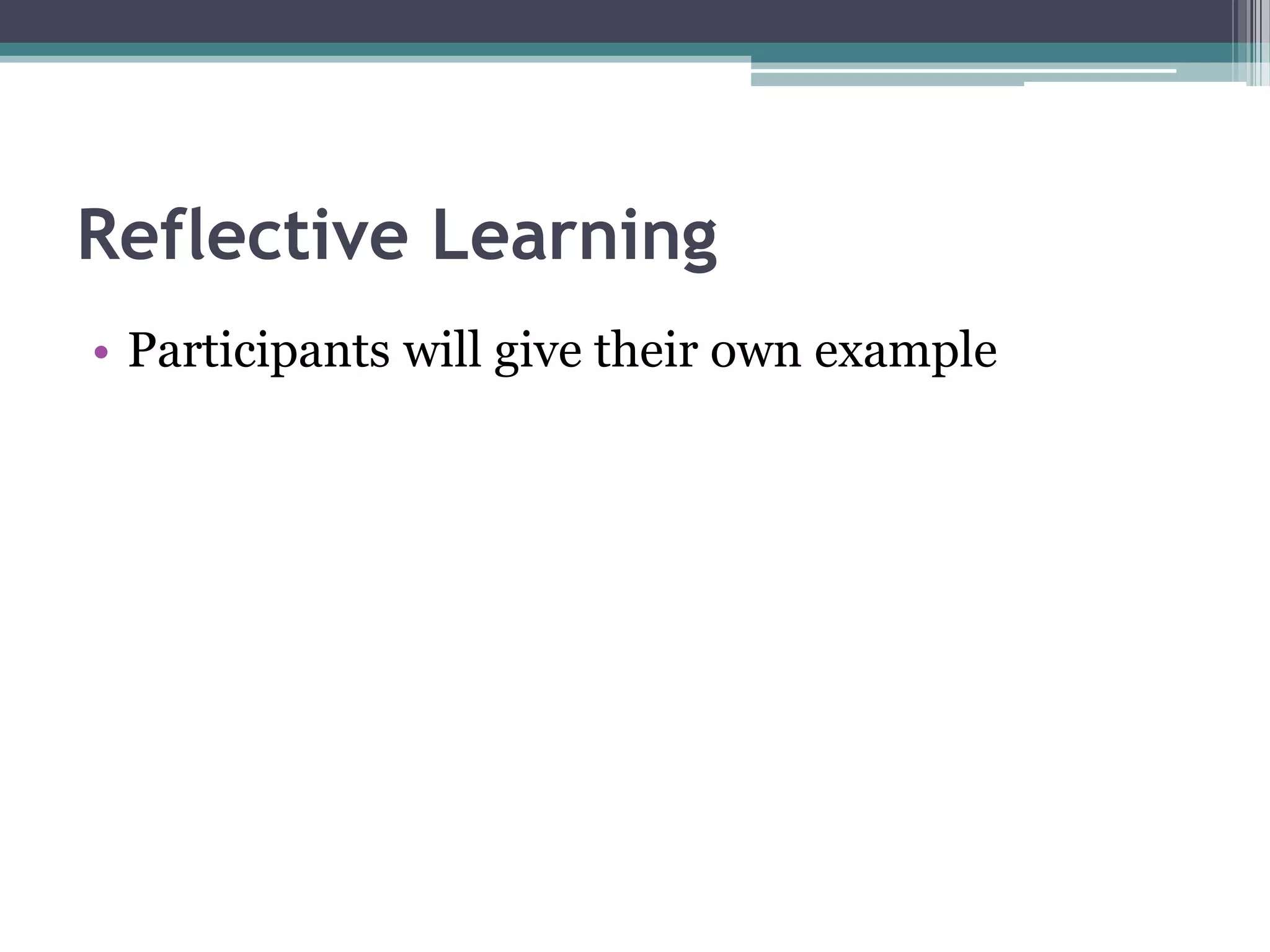 Reflective Learning

• Participants will give their own example